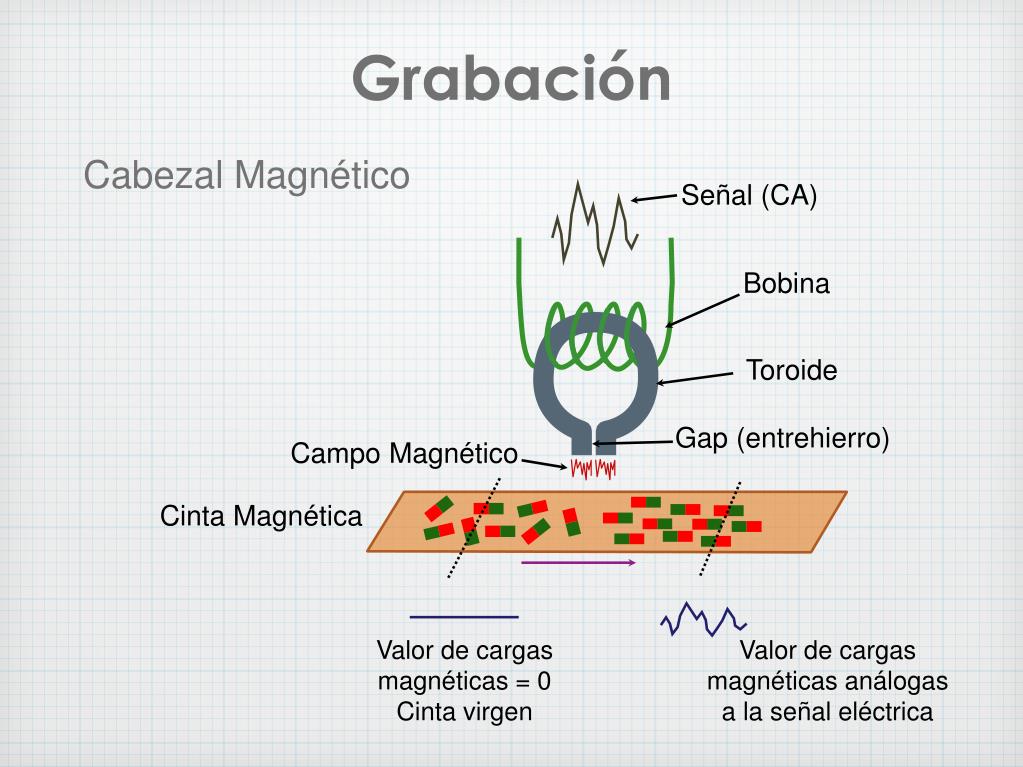 Grabación

Cabezal Magnético

Señal (CA)

Bobina

Toroide

Gap (entrehierro)

Campo Magnético

Cinta Magnética

Valor de cargas magnéticas = 0 Cinta virgen

Valor de cargas magnéticas análogas a la señal eléctrica